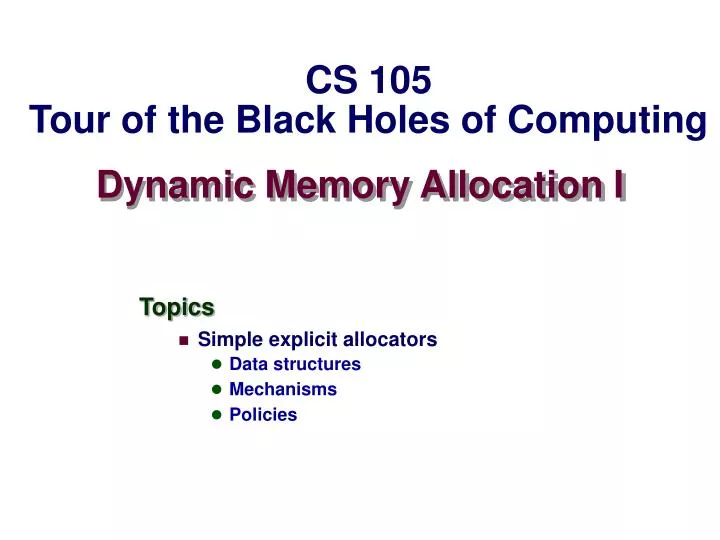 CS 105
Tour of the Black Holes of Computing

Dynamic Memory Allocation I

Topics

- Simple explicit allocators
  - Data structures
  - Mechanisms
  - Policies